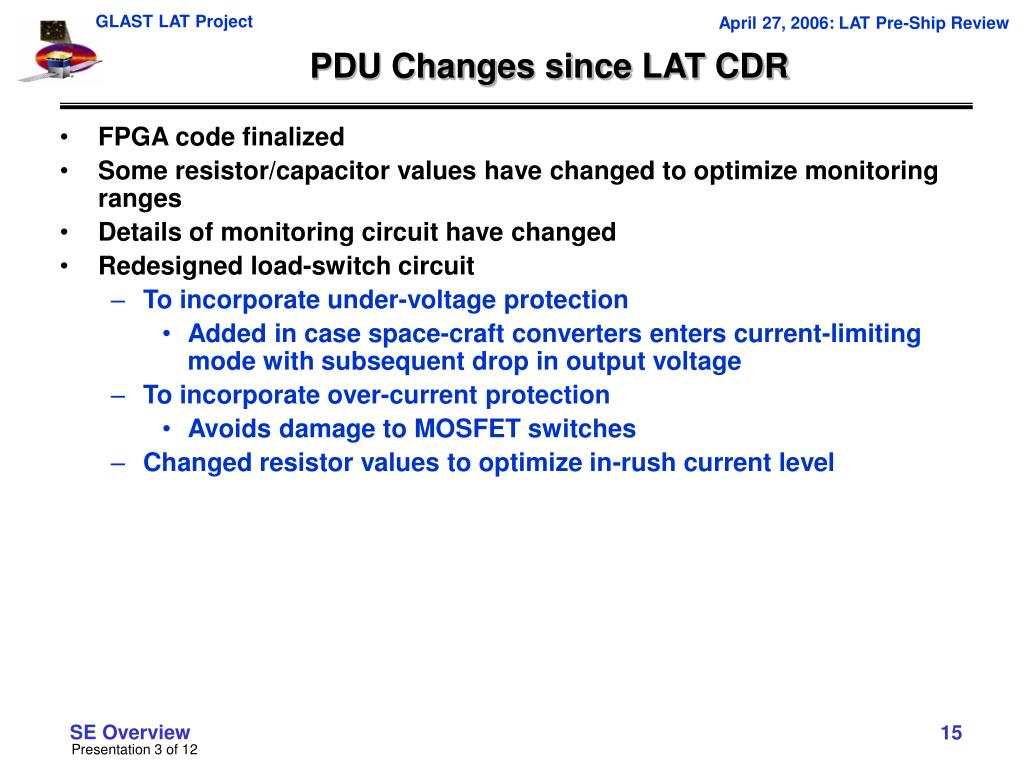 GLAST LAT Project

April 27, 2006: LAT Pre-Ship Review

PDU Changes since LAT CDR

• FPGA code finalized
• Some resistor/capacitor values have changed to optimize monitoring ranges
• Details of monitoring circuit have changed
• Redesigned load-switch circuit
– To incorporate under-voltage protection
• Added in case space-craft converters enters current-limiting mode with subsequent drop in output voltage
– To incorporate over-current protection
• Avoids damage to MOSFET switches
– Changed resistor values to optimize in-rush current level

SE Overview
Presentation 3 of 12

15